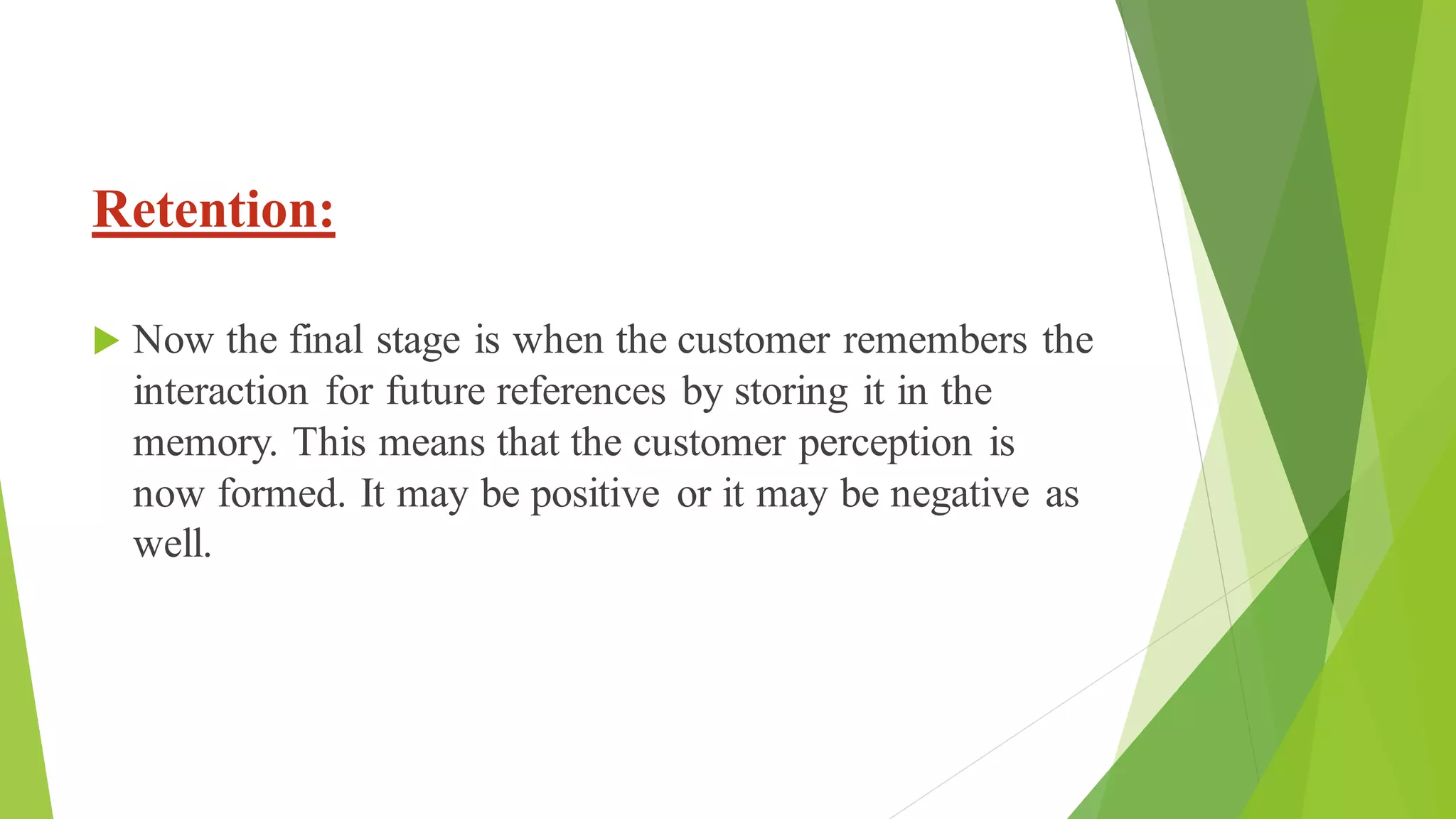 Retention:

Now the final stage is when the customer remembers the interaction for future references by storing it in the memory. This means that the customer perception is now formed. It may be positive or it may be negative as well.